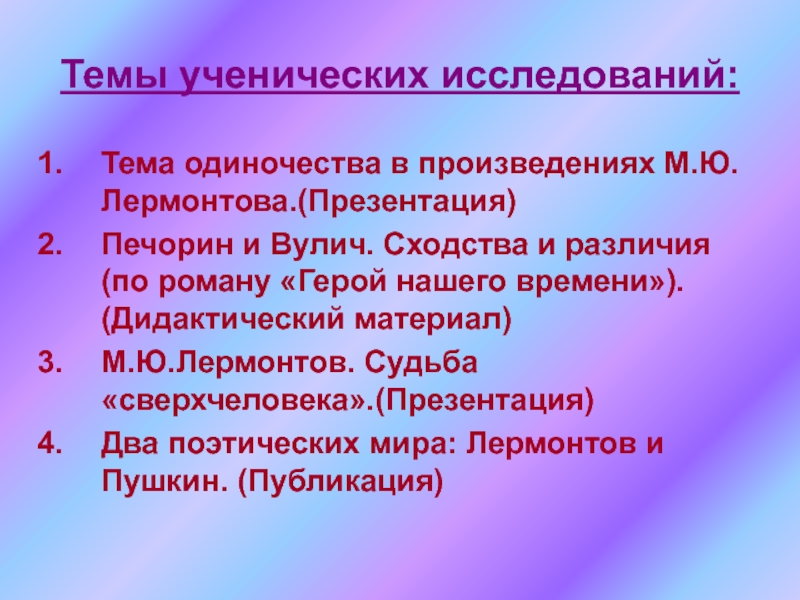 Темы ученических исследований:

1. Тема одиночества в произведениях М.Ю. Лермонтова.(Презентация)
2. Печорин и Вулич. Сходства и различия (по роману «Герой нашего времени»). (Дидактический материал)
3. М.Ю.Лермонтов. Судьба «сверхчеловека».(Презентация)
4. Два поэтических мира: Лермонтов и Пушкин. (Публикация)